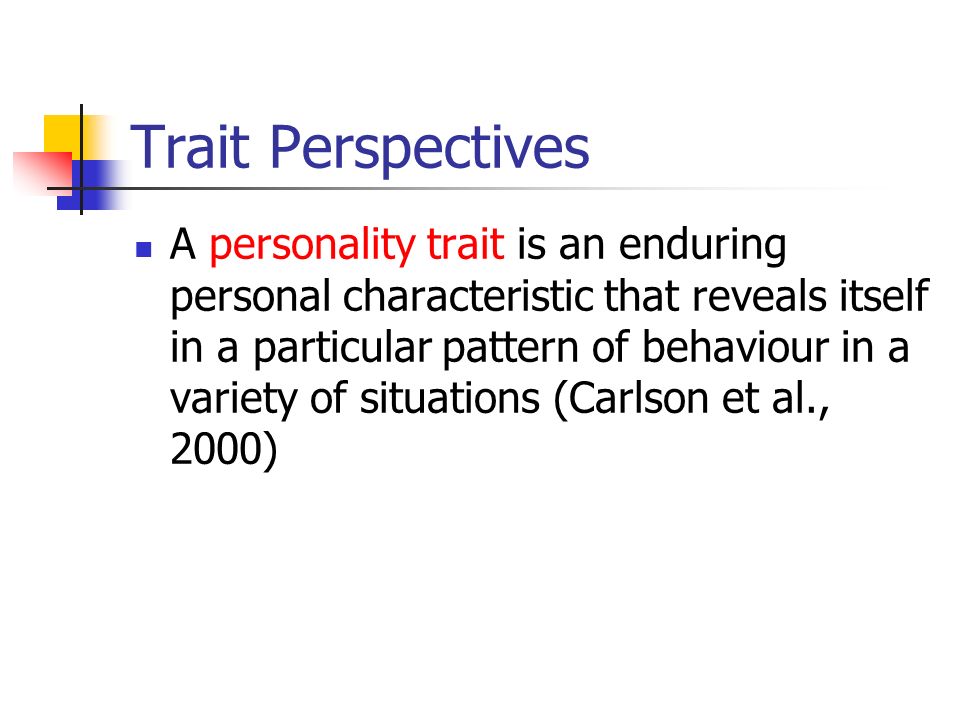 Trait Perspectives

A personality trait is an enduring personal characteristic that reveals itself in a particular pattern of behaviour in a variety of situations (Carlson et al., 2000)